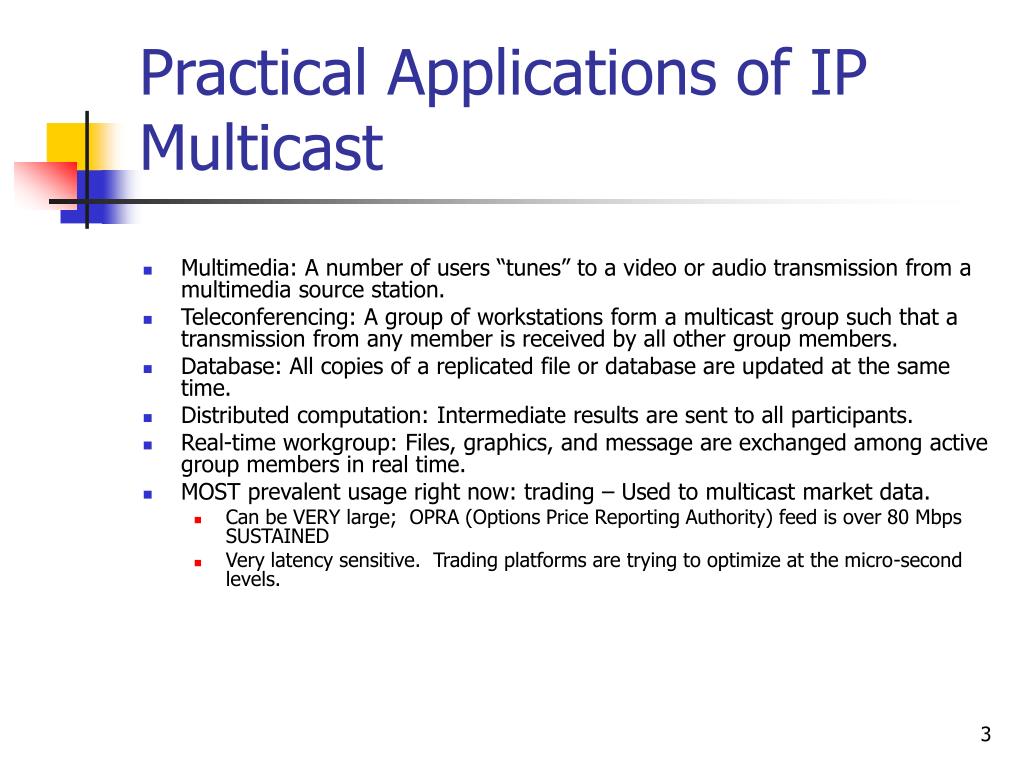 Practical Applications of IP Multicast

- Multimedia: A number of users “tunes” to a video or audio transmission from a multimedia source station.
- Teleconferencing: A group of workstations form a multicast group such that a transmission from any member is received by all other group members.
- Database: All copies of a replicated file or database are updated at the same time.
- Distributed computation: Intermediate results are sent to all participants.
- Real-time workgroup: Files, graphics, and message are exchanged among active group members in real time.
- MOST prevalent usage right now: trading – Used to multicast market data.
  - Can be VERY large; OPRA (Options Price Reporting Authority) feed is over 80 Mbps SUSTAINED
  - Very latency sensitive. Trading platforms are trying to optimize at the micro-second levels.

3